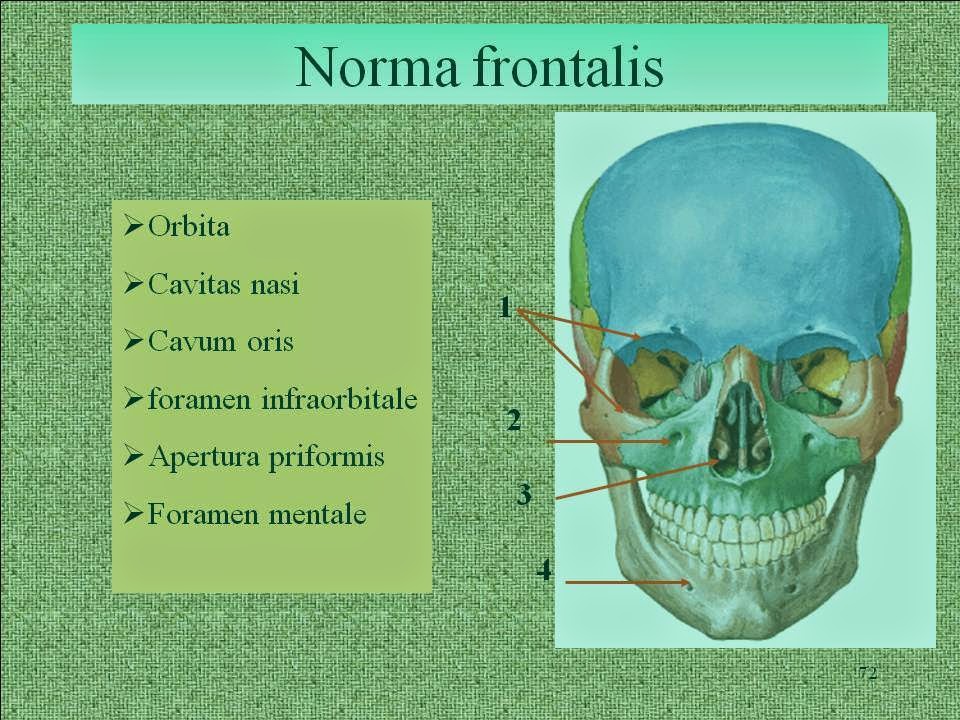 Norma frontalis

➢Orbita
➢Cavitas nasi
➢Cavum oris
➢foramen infraorbitale
➢Apertura priformis
➢Foramen mentale

1
2
3
4

72